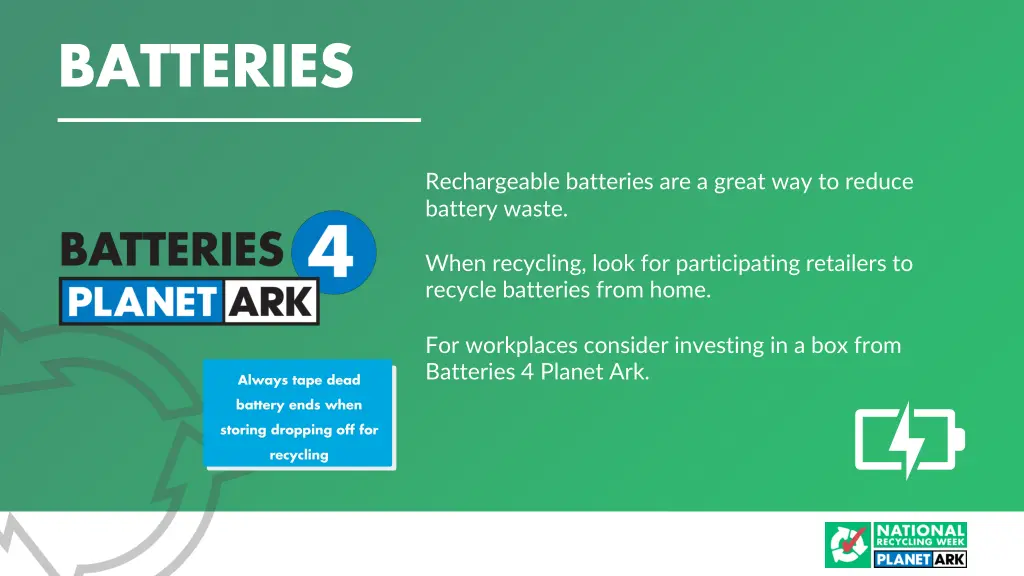 BATTERIES

BATTERIES 4
PLANET ARK

Always tape dead battery ends when storing dropping off for recycling

Rechargeable batteries are a great way to reduce battery waste.

When recycling, look for participating retailers to recycle batteries from home.

For workplaces consider investing in a box from Batteries 4 Planet Ark.

NATIONAL RECYCLING WEEK
PLANET ARK